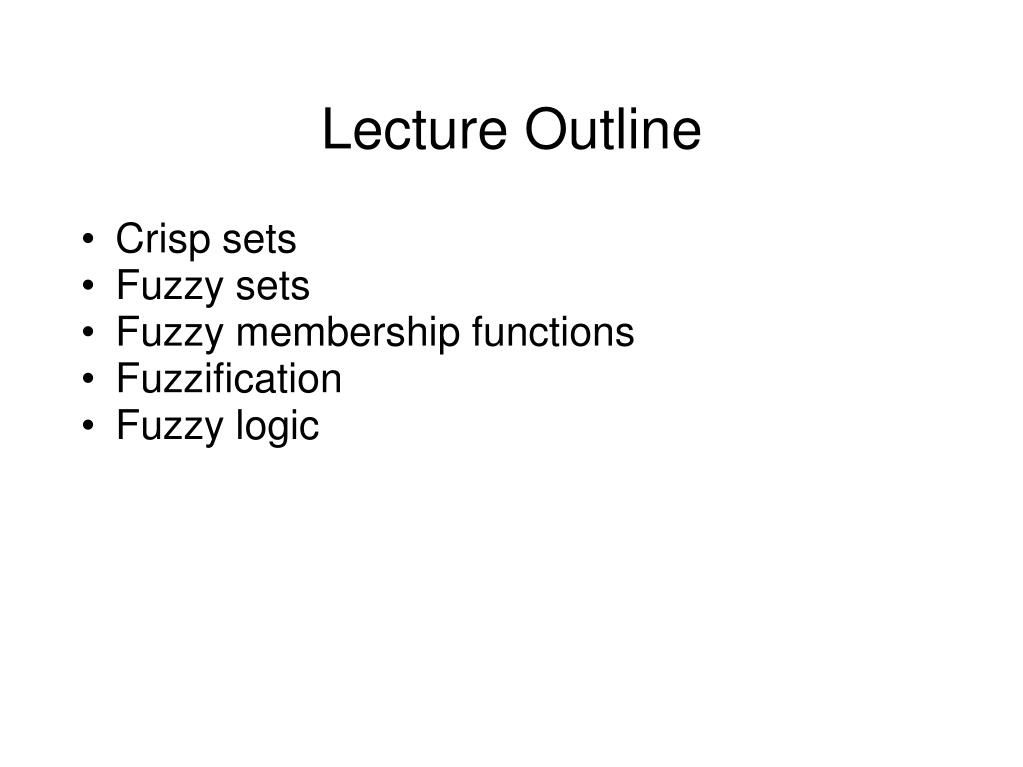 Lecture Outline

• Crisp sets
• Fuzzy sets
• Fuzzy membership functions
• Fuzzification
• Fuzzy logic